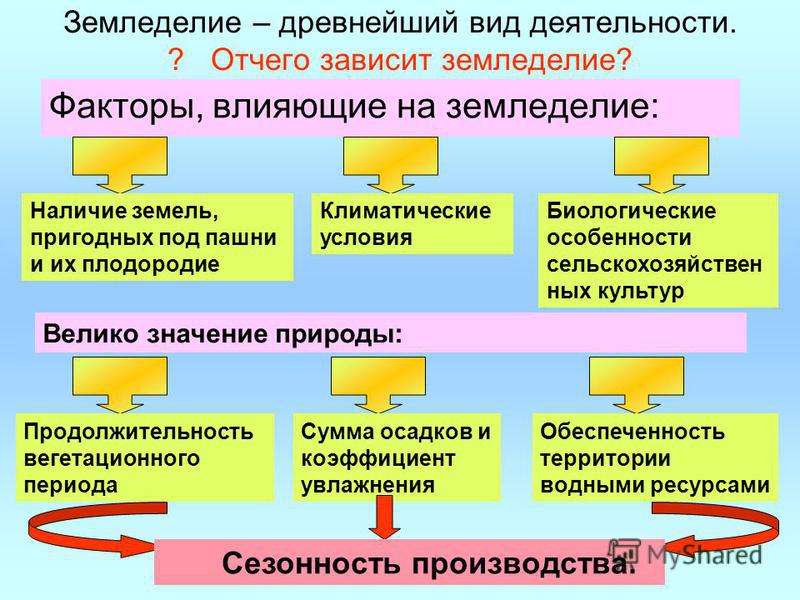 Земледелие – древнейший вид деятельности.
? Отчего зависит земледелие?

Факторы, влияющие на земледелие:

Наличие земель, пригодных под пашни и их плодородие

Климатические условия

Биологические особенности сельскохозяйствен ных культур

Велико значение природы:

Продолжительность вегетационного периода

Сумма осадков и коэффициент увлажнения

Обеспеченность территории водными ресурсами

Сезонность производства.

MyShared